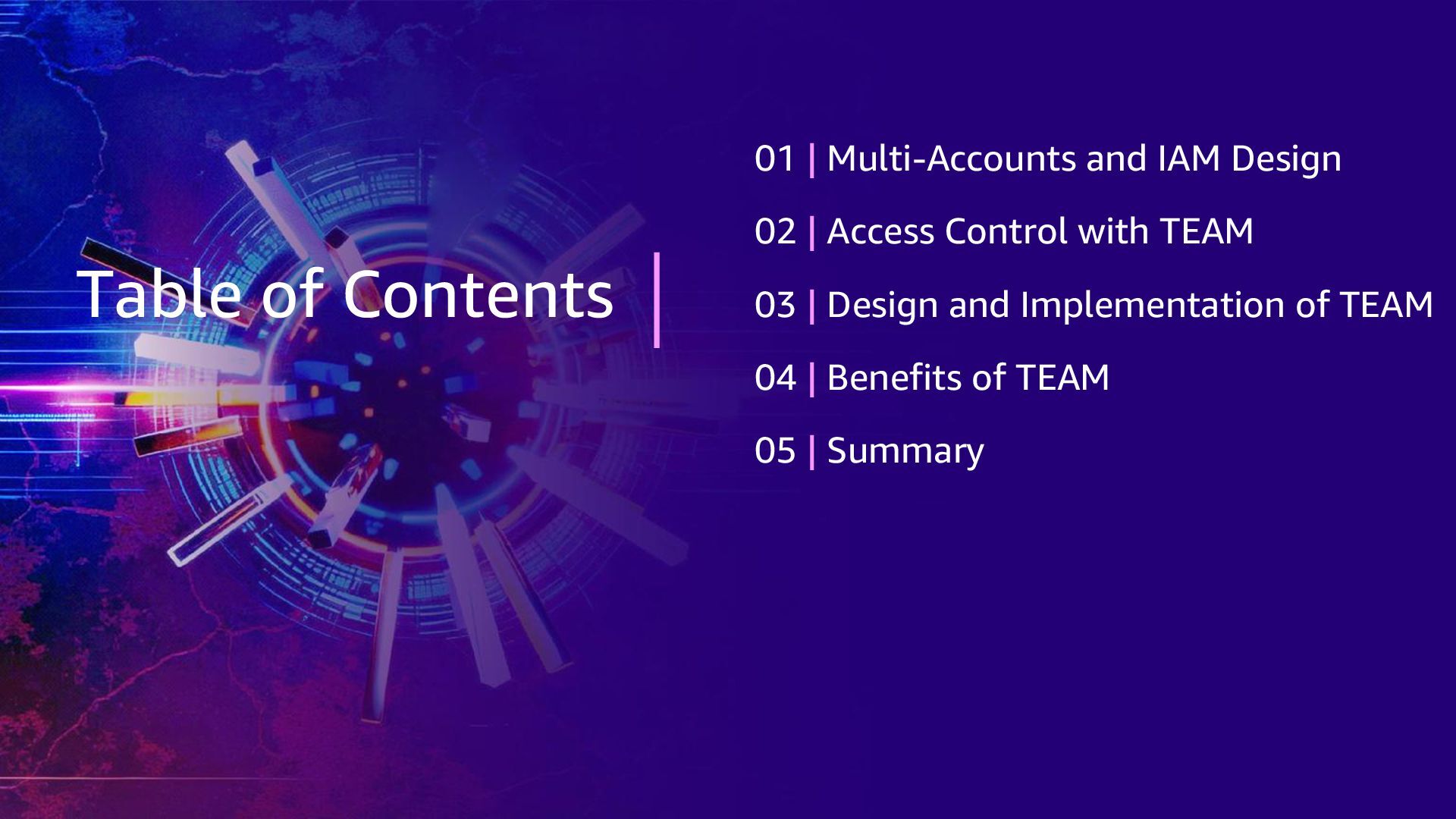 Table of Contents

01 | Multi-Accounts and IAM Design

02 | Access Control with TEAM

03 | Design and Implementation of TEAM

04 | Benefits of TEAM

05 | Summary